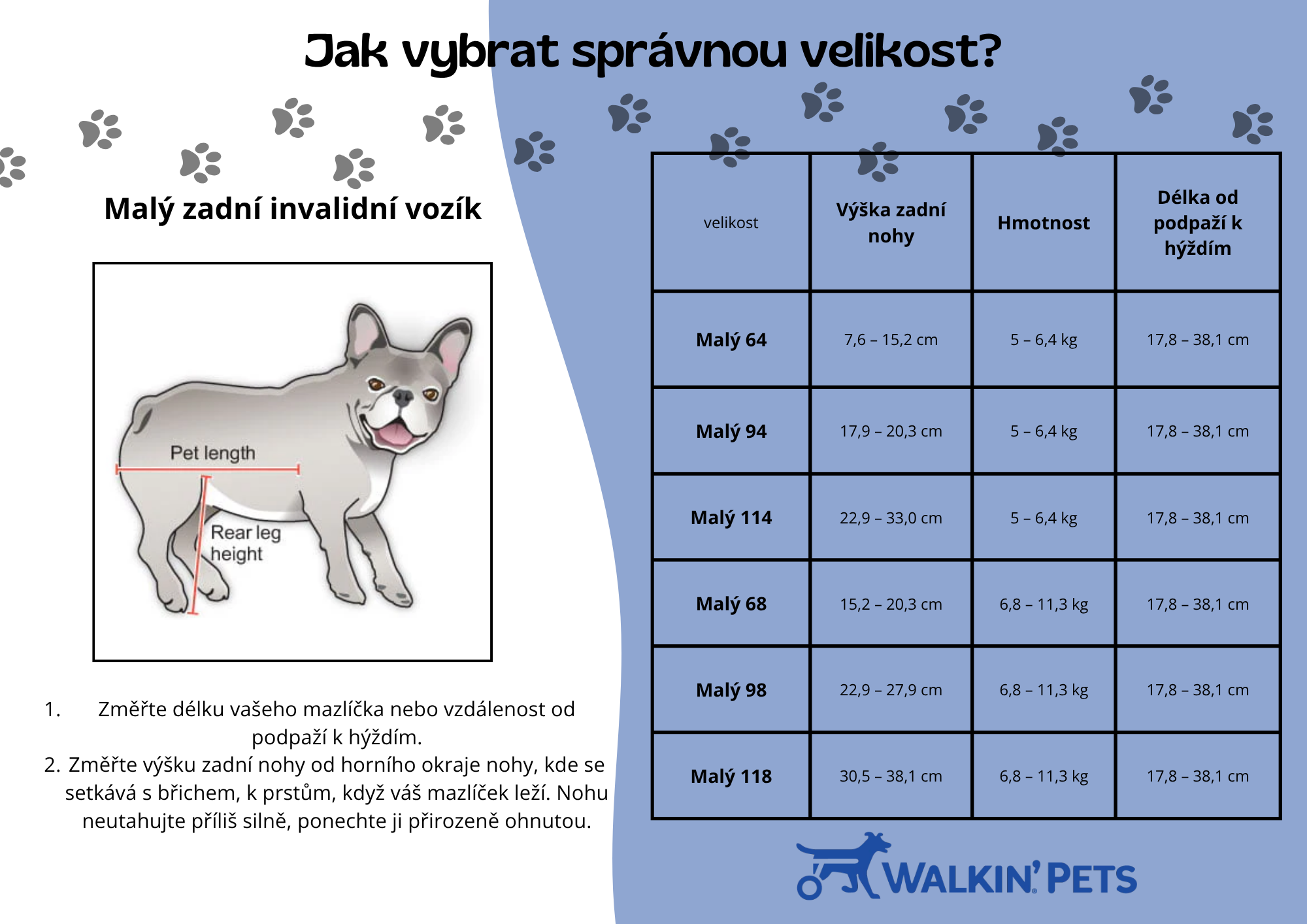 Jak vybrat správnou velikost?

Malý zadní invalidní vozík

Pet length

Rear leg height

1. Změřte délku vašeho mazlíčka nebo vzdálenost od podpaží k hýždím.
2. Změřte výšku zadní nohy od horního okraje nohy, kde se setkává s břichem, k prstům, když váš mazlíček leží. Nohu neutahujte příliš silně, ponechte ji přirozeně ohnutou.

| velikost | Výška zadní nohy | Hmotnost | Délka od podpaží k hýždím |
|---|---|---|---|
| Malý 64 | 7,6 – 15,2 cm | 5 – 6,4 kg | 17,8 – 38,1 cm |
| Malý 94 | 17,9 – 20,3 cm | 5 – 6,4 kg | 17,8 – 38,1 cm |
| Malý 114 | 22,9 – 33,0 cm | 5 – 6,4 kg | 17,8 – 38,1 cm |
| Malý 68 | 15,2 – 20,3 cm | 6,8 – 11,3 kg | 17,8 – 38,1 cm |
| Malý 98 | 22,9 – 27,9 cm | 6,8 – 11,3 kg | 17,8 – 38,1 cm |
| Malý 118 | 30,5 – 38,1 cm | 6,8 – 11,3 kg | 17,8 – 38,1 cm |

WALKIN' PETS